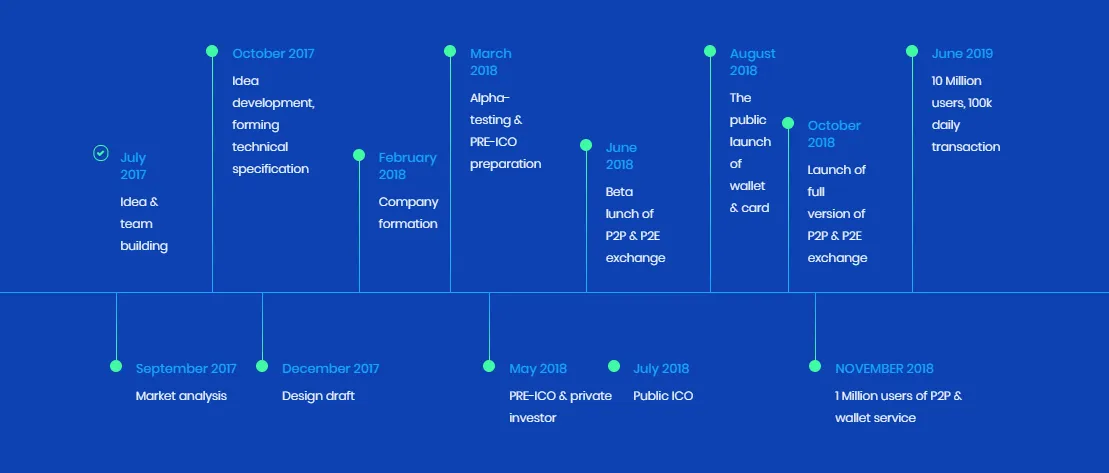 July 2017
Idea & team building

October 2017
Idea development, forming technical specification

February 2018
Company formation

March 2018
Alpha-testing & PRE-ICO preparation

June 2018
Beta lunch of P2P & P2E exchange

August 2018
The public launch of wallet & card

October 2018
Launch of full version of P2P & P2E exchange

June 2019
10 Million users, 100k daily transaction

September 2017
Market analysis

December 2017
Design draft

May 2018
PRE-ICO & private investor

July 2018
Public ICO

NOVEMBER 2018
1 Million users of P2P & wallet service